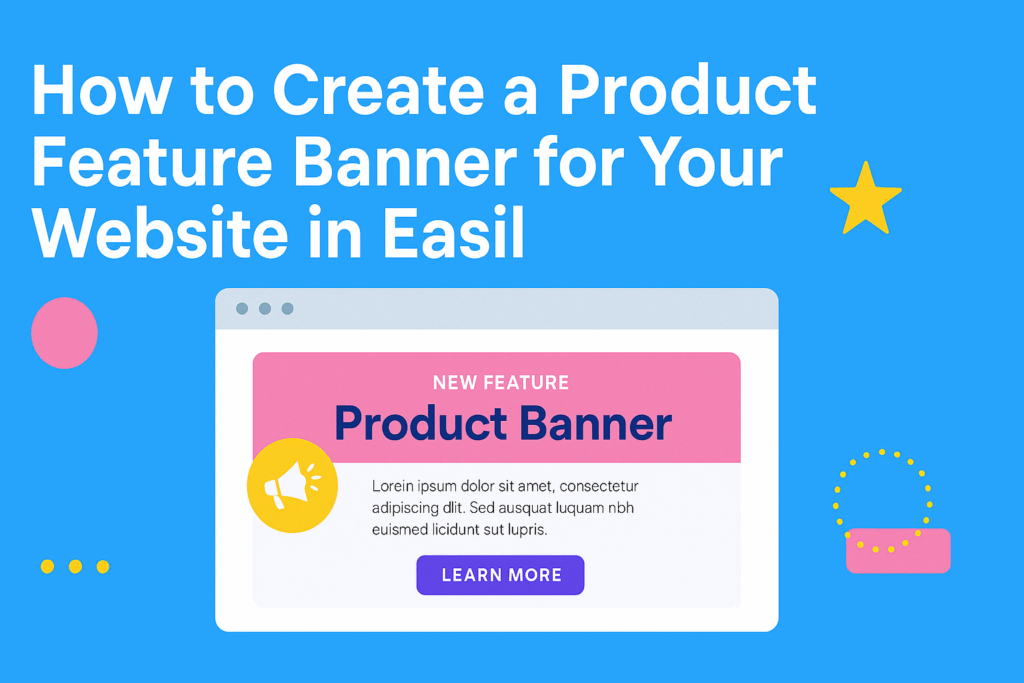 How to Create a Product Feature Banner for Your Website in Easil

NEW FEATURE
Product Banner

Lorein ipsum dolor sit amet, consectetur adipiscing dlit. Sed ausquat luquam nbh euismed licidunt sut lupris.

LEARN MORE